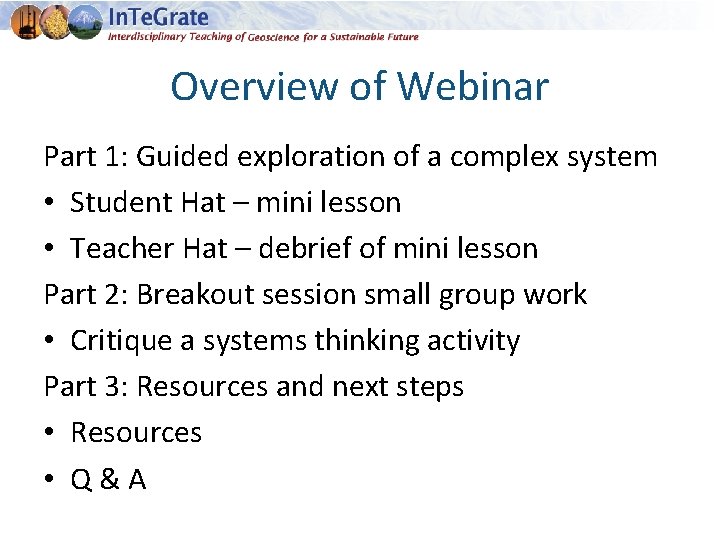 InTeGrate
Interdisciplinary Teaching of Geoscience for a Sustainable Future

Overview of Webinar

Part 1: Guided exploration of a complex system
• Student Hat – mini lesson
• Teacher Hat – debrief of mini lesson
Part 2: Breakout session small group work
• Critique a systems thinking activity
Part 3: Resources and next steps
• Resources
• Q & A